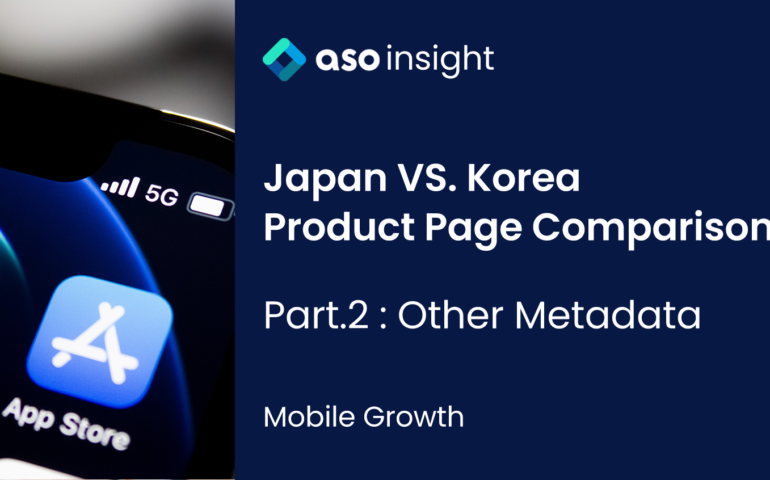 5G

App Store

aso insight

Japan VS. Korea
Product Page Comparison

Part.2 : Other Metadata

Mobile Growth